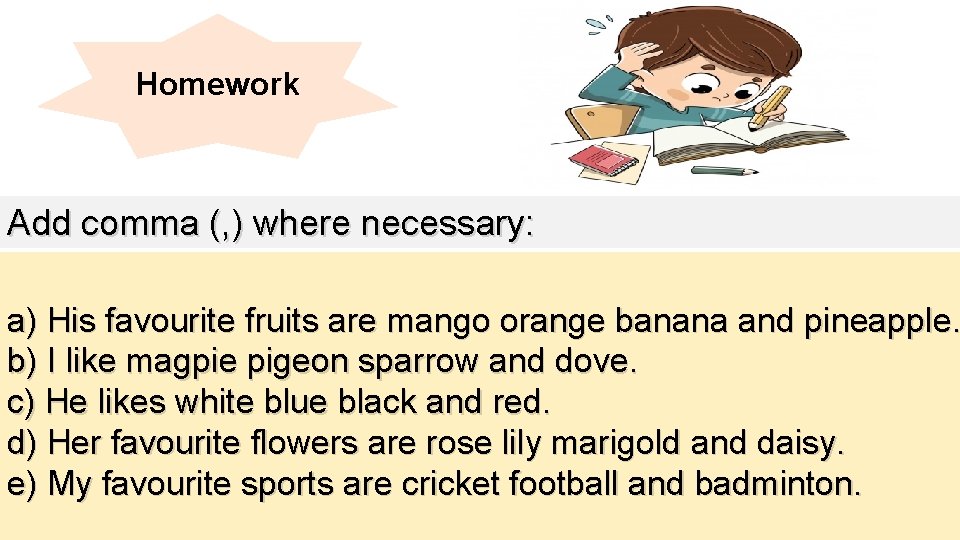 Homework

Add comma (,) where necessary:

a) His favourite fruits are mango orange banana and pineapple.
b) I like magpie pigeon sparrow and dove.
c) He likes white blue black and red.
d) Her favourite flowers are rose lily marigold and daisy.
e) My favourite sports are cricket football and badminton.